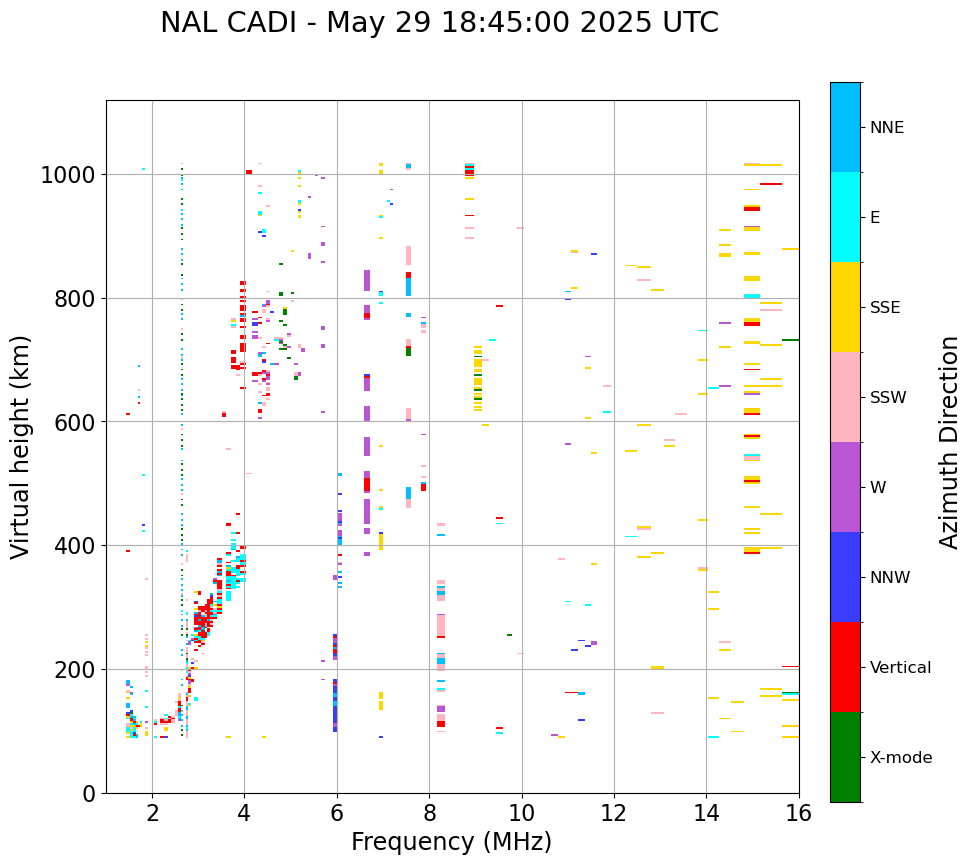 NAL CADI - May 29 18:45:00 2025 UTC

Virtual height (km)

1000
800
600
400
200
0

2
4
6
8
10
12
14
16

Frequency (MHz)

NNE
E
SSE
SSW
W
NNW
Vertical
X-mode

Azimuth Direction